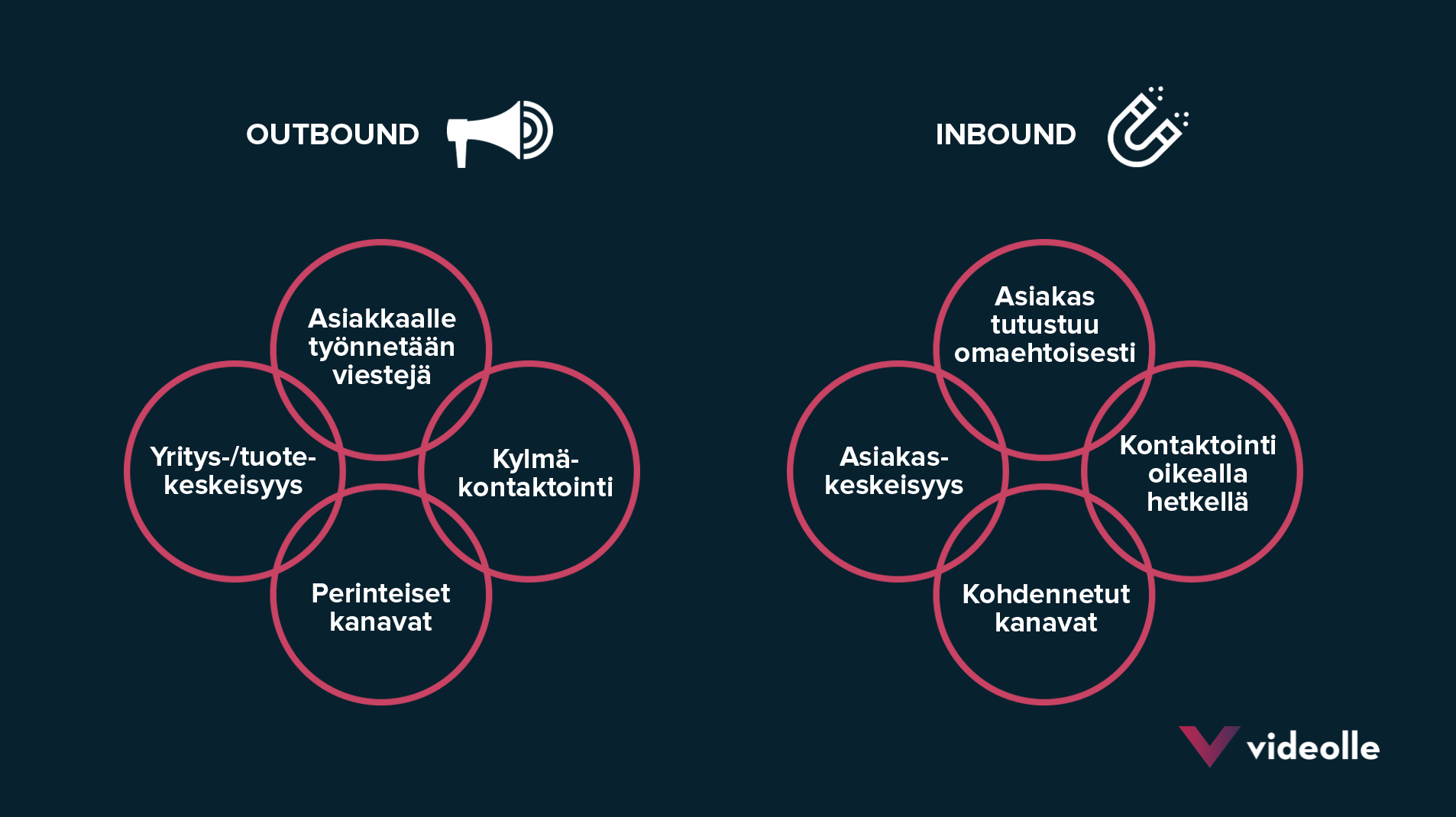 OUTBOUND

Asiakkaalle työnnetään viestejä

Yritys-/tuote-keskeisyys

Kylmä-kontaktointi

Perinteiset kanavat

INBOUND

Asiakas tutustuu omaehtoisesti

Asiakas-keskeisyys

Kontaktointi oikealla hetkellä

Kohdennetut kanavat

videolle